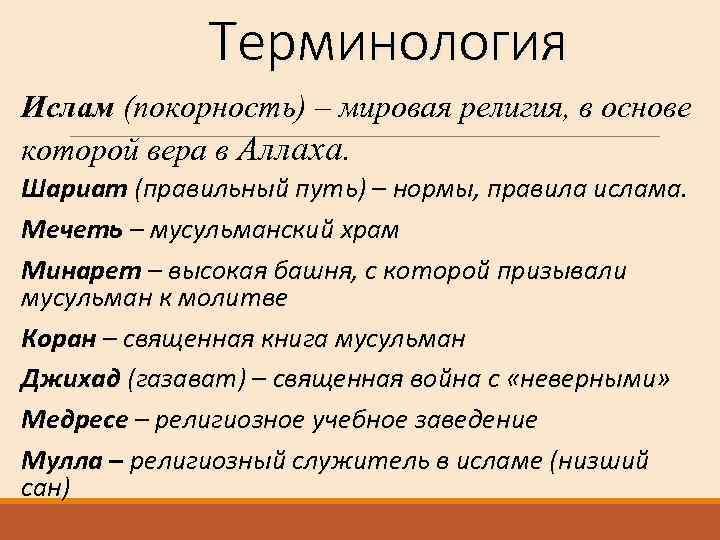 Терминология

Ислам (покорность) – мировая религия, в основе которой вера в Аллаха.

Шариат (правильный путь) – нормы, правила ислама.

Мечеть – мусульманский храм

Минарет – высокая башня, с которой призывали мусульман к молитве

Коран – священная книга мусульман

Джихад (газават) – священная война с «неверными»

Медресе – религиозное учебное заведение

Мулла – религиозный служитель в исламе (низший сан)